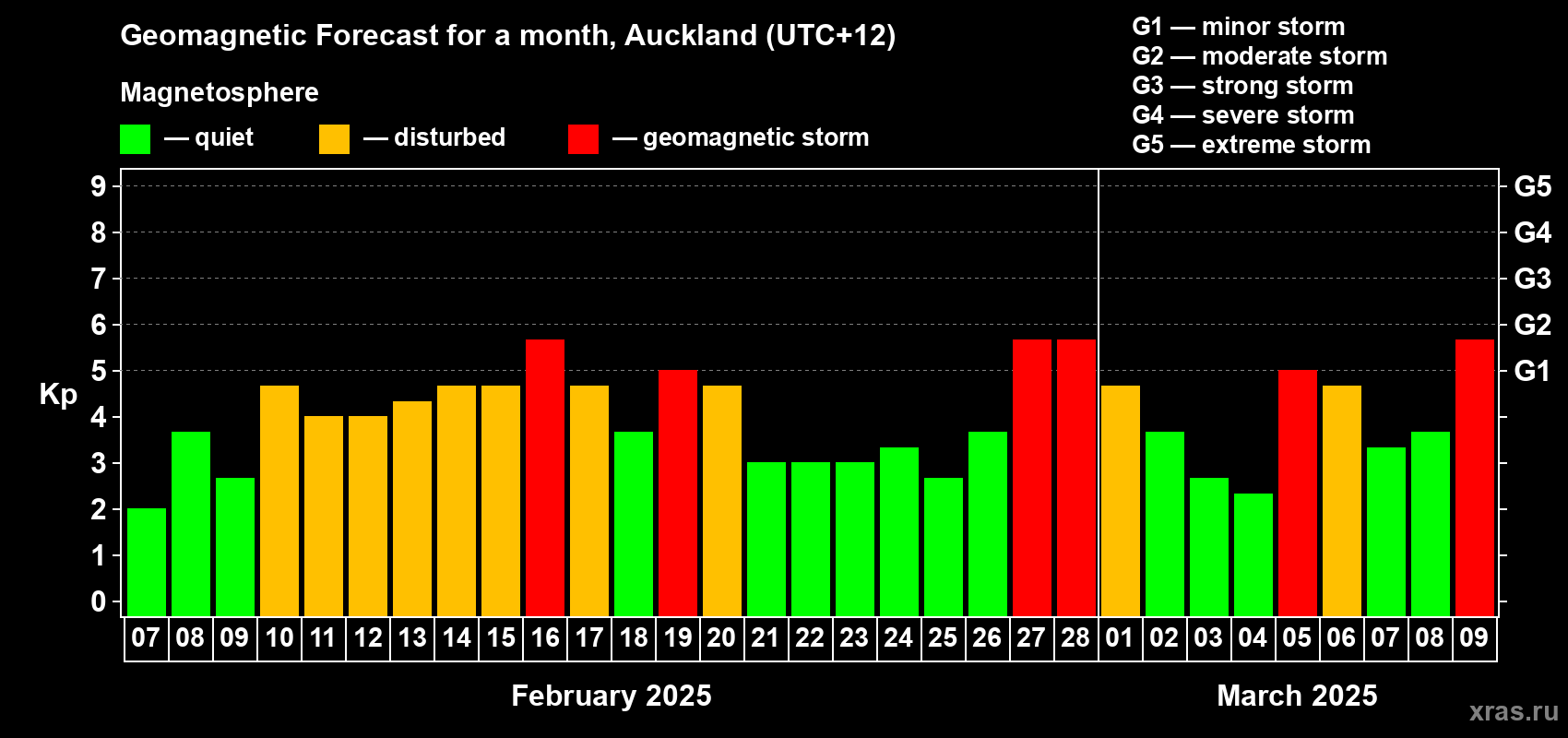 Geomagnetic Forecast for a month, Auckland (UTC+12)

Magnetosphere

— quiet — disturbed — geomagnetic storm

G1 — minor storm
G2 — moderate storm
G3 — strong storm
G4 — severe storm
G5 — extreme storm

Kp

9
8
7
6
5
4
3
2
1
0

G5
G4
G3
G2
G1

07 08 09 10 11 12 13 14 15 16 17 18 19 20 21 22 23 24 25 26 27 28 01 02 03 04 05 06 07 08 09

February 2025

March 2025

xras.ru